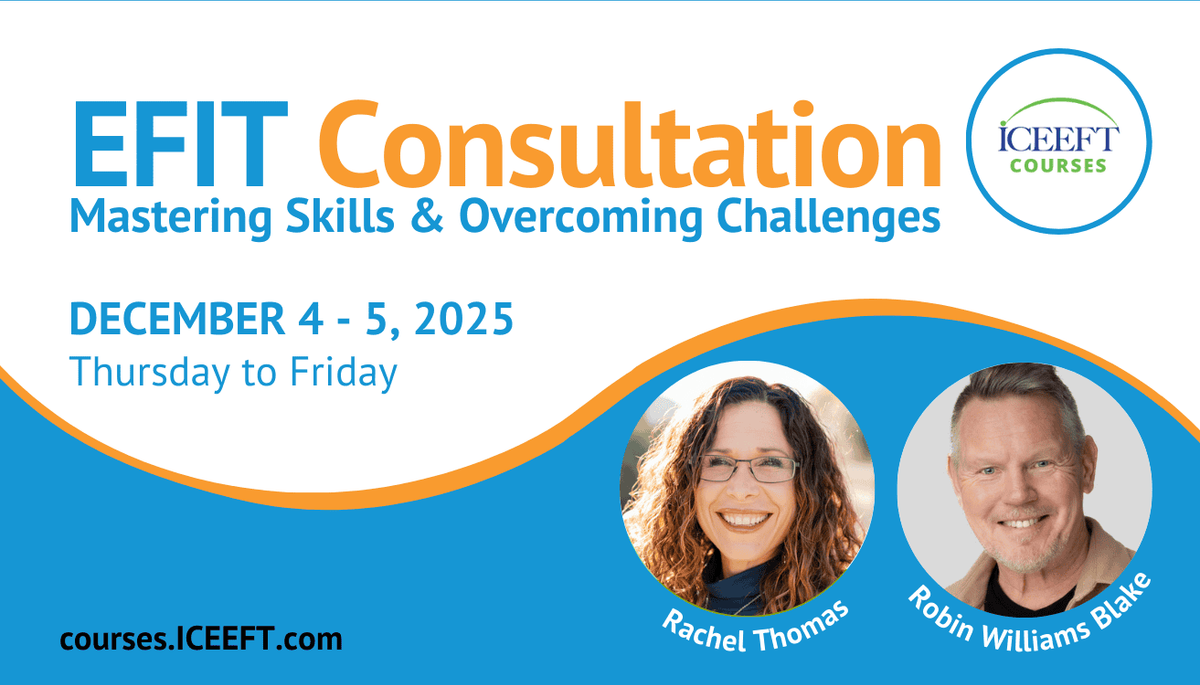 EFIT Consultation
Mastering Skills & Overcoming Challenges

ICEEFT
COURSES

DECEMBER 4 - 5, 2025
Thursday to Friday

Rachel Thomas

Robin Williams Blake

courses.ICEEFT.com